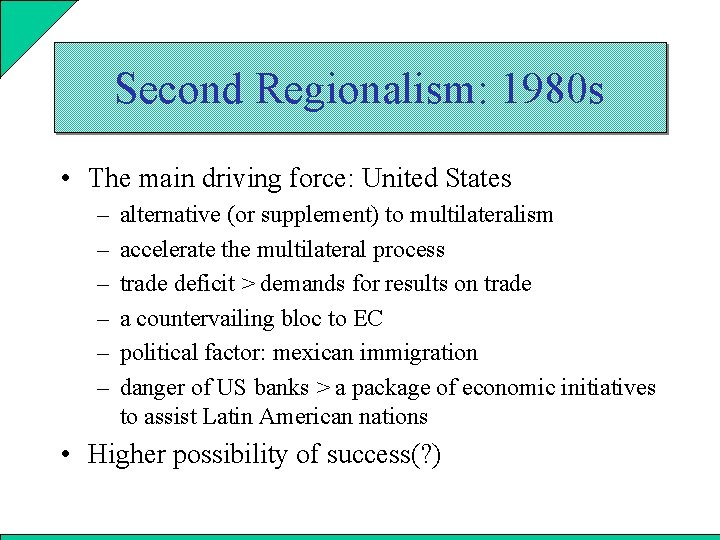 Second Regionalism: 1980s

• The main driving force: United States
– alternative (or supplement) to multilateralism
– accelerate the multilateral process
– trade deficit > demands for results on trade
– a countervailing bloc to EC
– political factor: mexican immigration
– danger of US banks > a package of economic initiatives to assist Latin American nations

• Higher possibility of success(?)